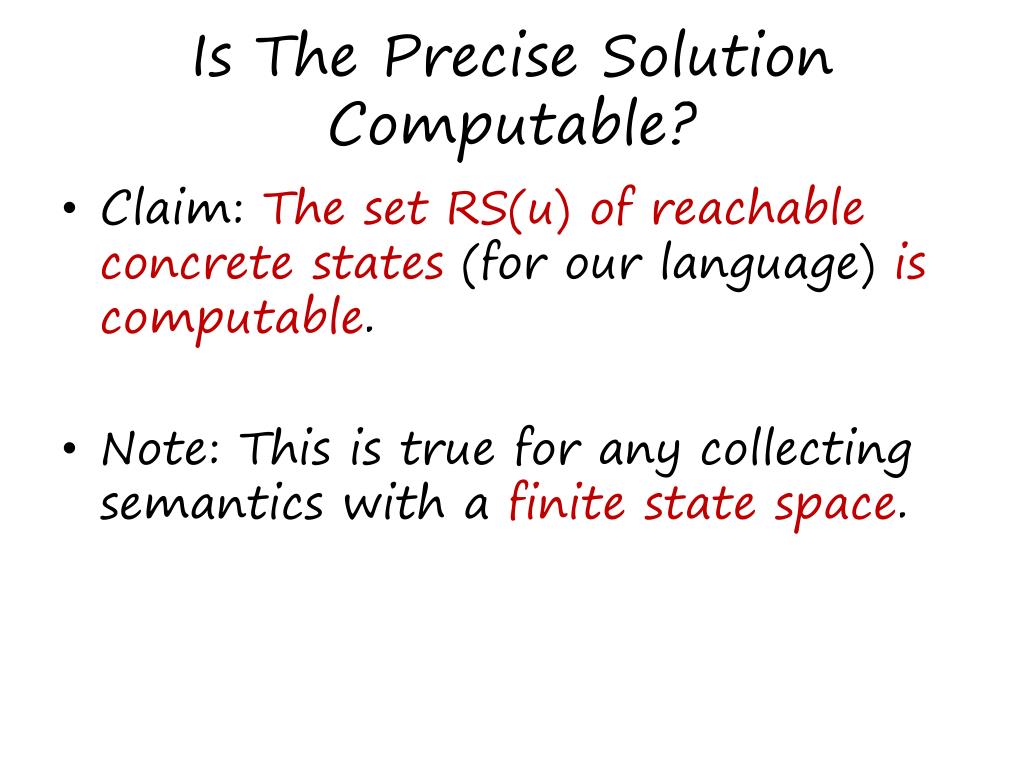 Is The Precise Solution Computable?

• Claim: The set RS(u) of reachable concrete states (for our language) is computable.

• Note: This is true for any collecting semantics with a finite state space.